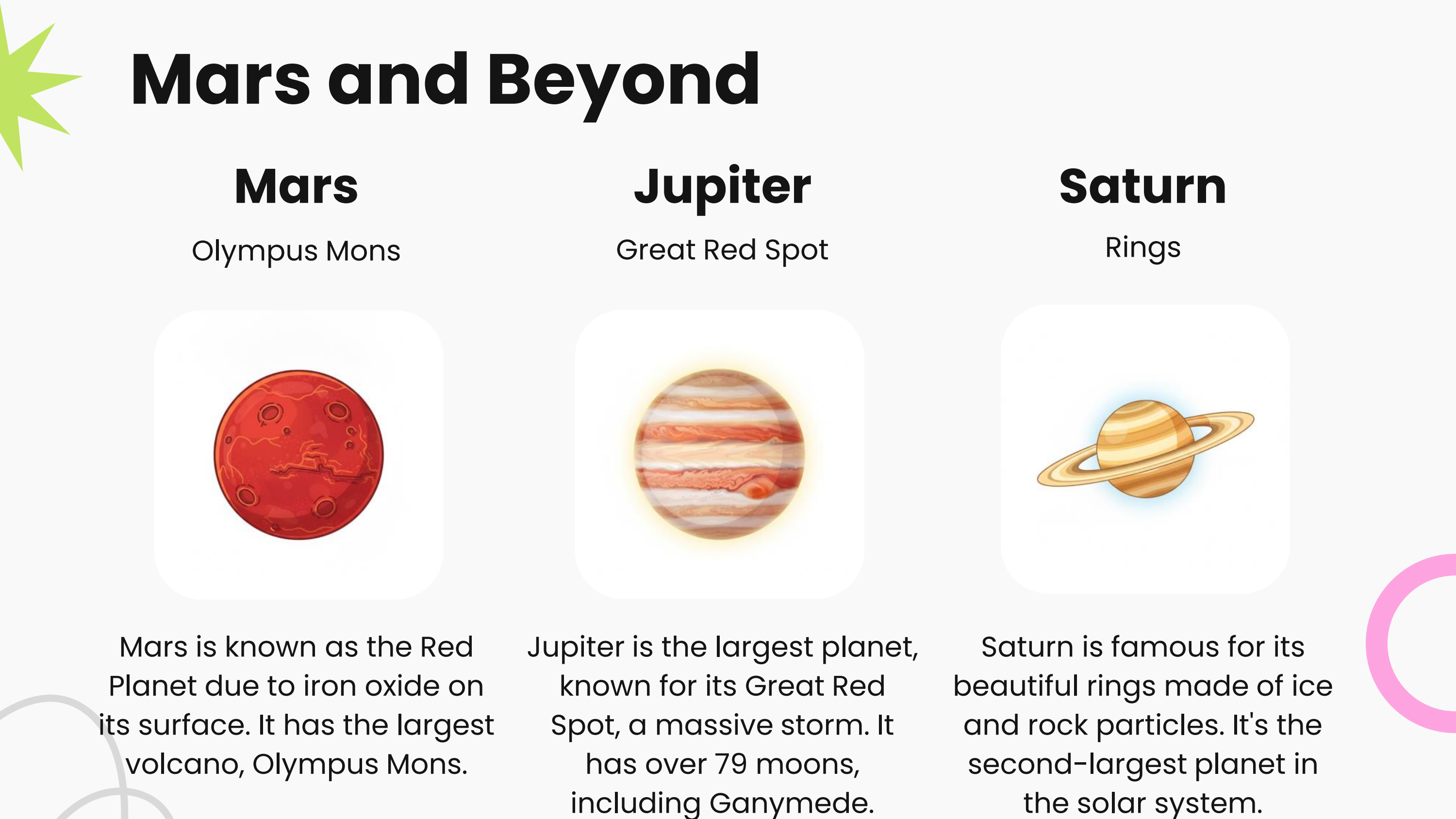 Mars and Beyond

Mars

Olympus Mons

Mars is known as the Red Planet due to iron oxide on its surface. It has the largest volcano, Olympus Mons.

Jupiter

Great Red Spot

Jupiter is the largest planet, known for its Great Red Spot, a massive storm. It has over 79 moons, including Ganymede.

Saturn

Rings

Saturn is famous for its beautiful rings made of ice and rock particles. It's the second-largest planet in the solar system.